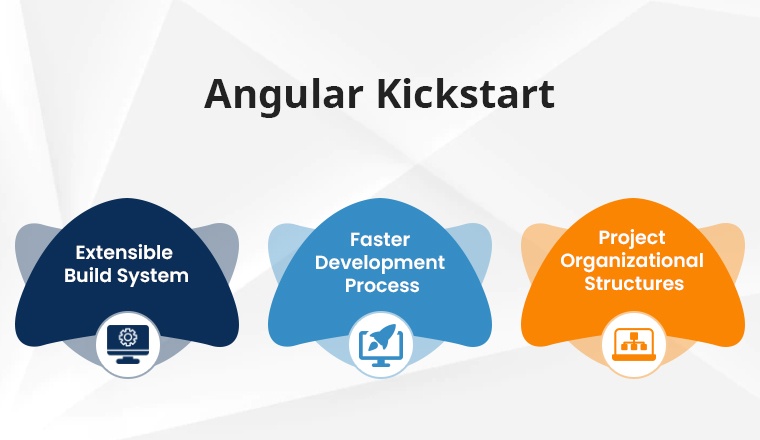 Angular Kickstart

Extensible Build System

Faster Development Process

Project Organizational Structures